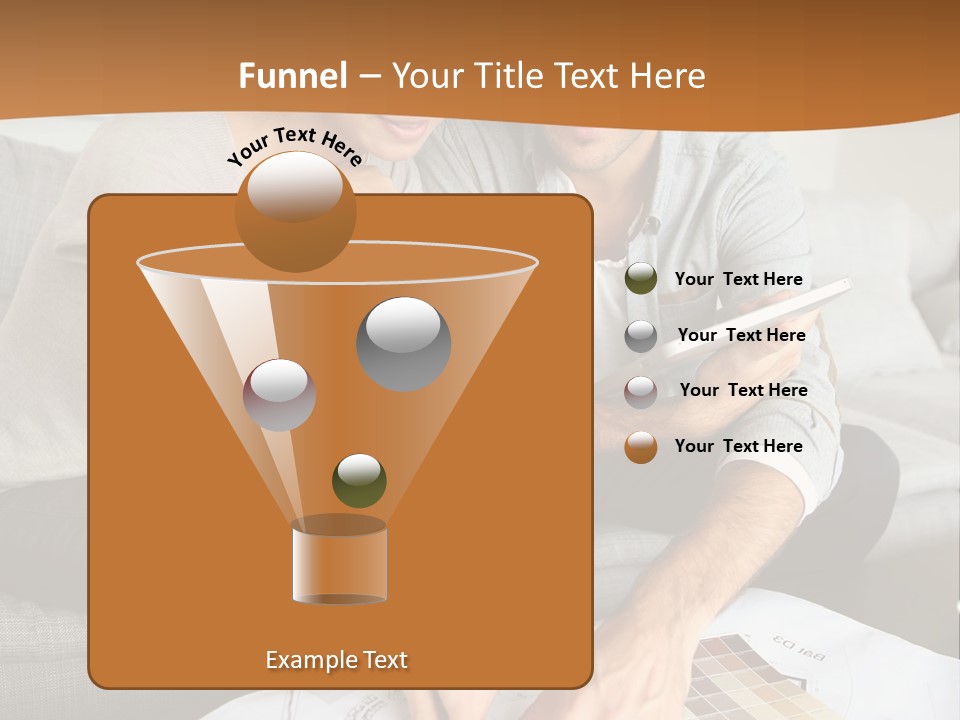 Funnel – Your Title Text Here

Your Text Here

Your Text Here

Your Text Here

Your Text Here

Your Text Here

Example Text